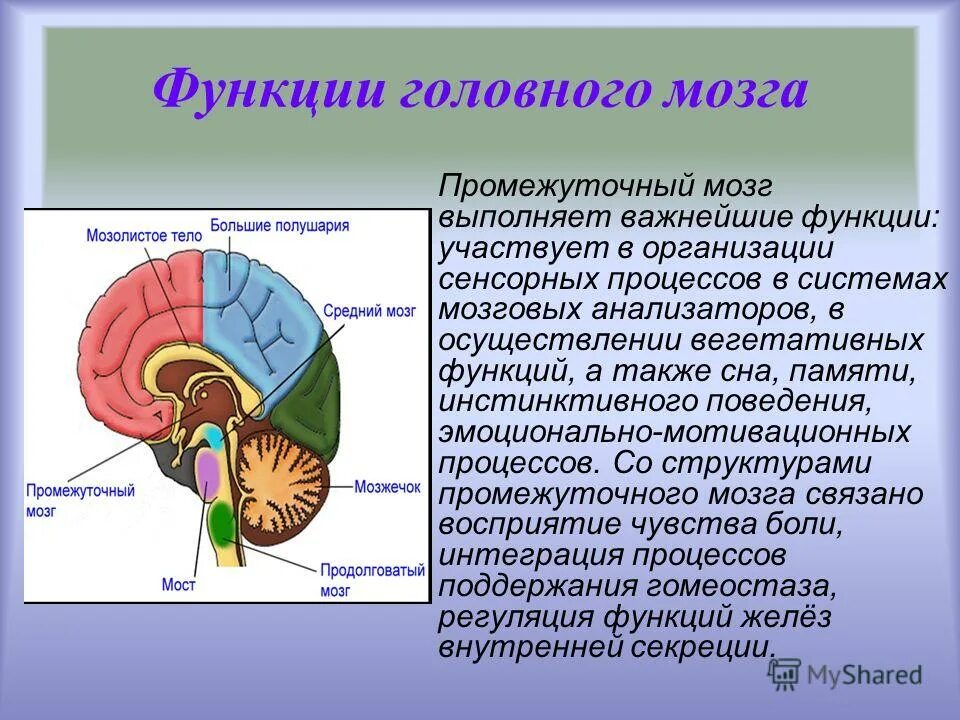 Функции головного мозга

Мозолистое тело
Большие полушария
Средний мозг
Промежуточный мозг
Мозжечок
Мост
Продолговатый мозг

Промежуточный мозг выполняет важнейшие функции: участвует в организации сенсорных процессов в системах мозговых анализаторов, в осуществлении вегетативных функций, а также сна, памяти, инстинктивного поведения, эмоционально-мотивационных процессов. Со структурами промежуточного мозга связано восприятие чувства боли, интеграция процессов поддержания гомеостаза, регуляция функций желёз внутренней секреции.

MyShared